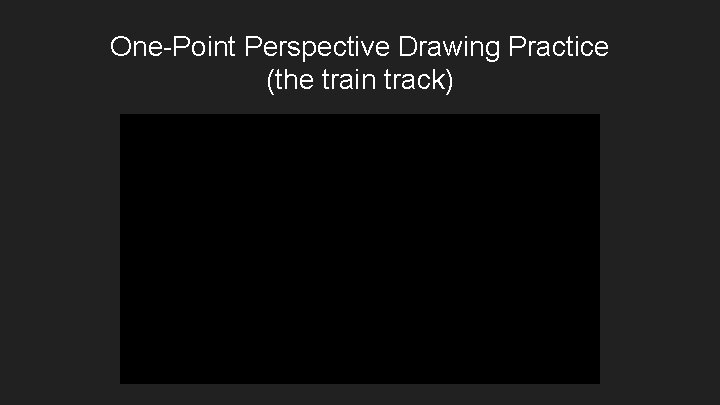 One-Point Perspective Drawing Practice
(the train track)